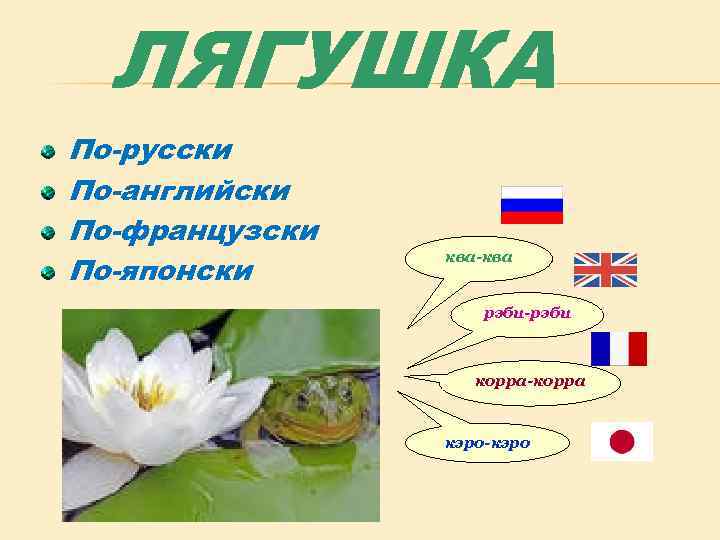 ЛЯГУШКА

По-русски
По-английски
По-французски
По-японски

ква-ква

рэби-рэби

корра-корра

кэро-кэро